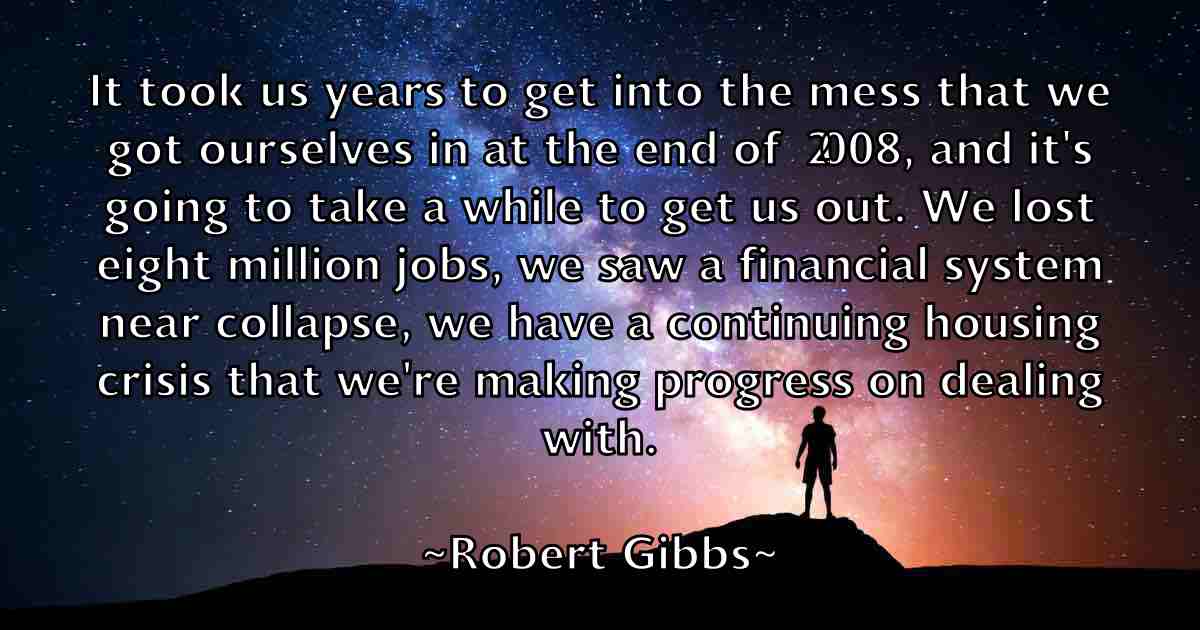 It took us years to get into the mess that we got ourselves in at the end of 2008, and it's going to take a while to get us out. We lost eight million jobs, we saw a financial system near collapse, we have a continuing housing crisis that we're making progress on dealing with.

~Robert Gibbs~